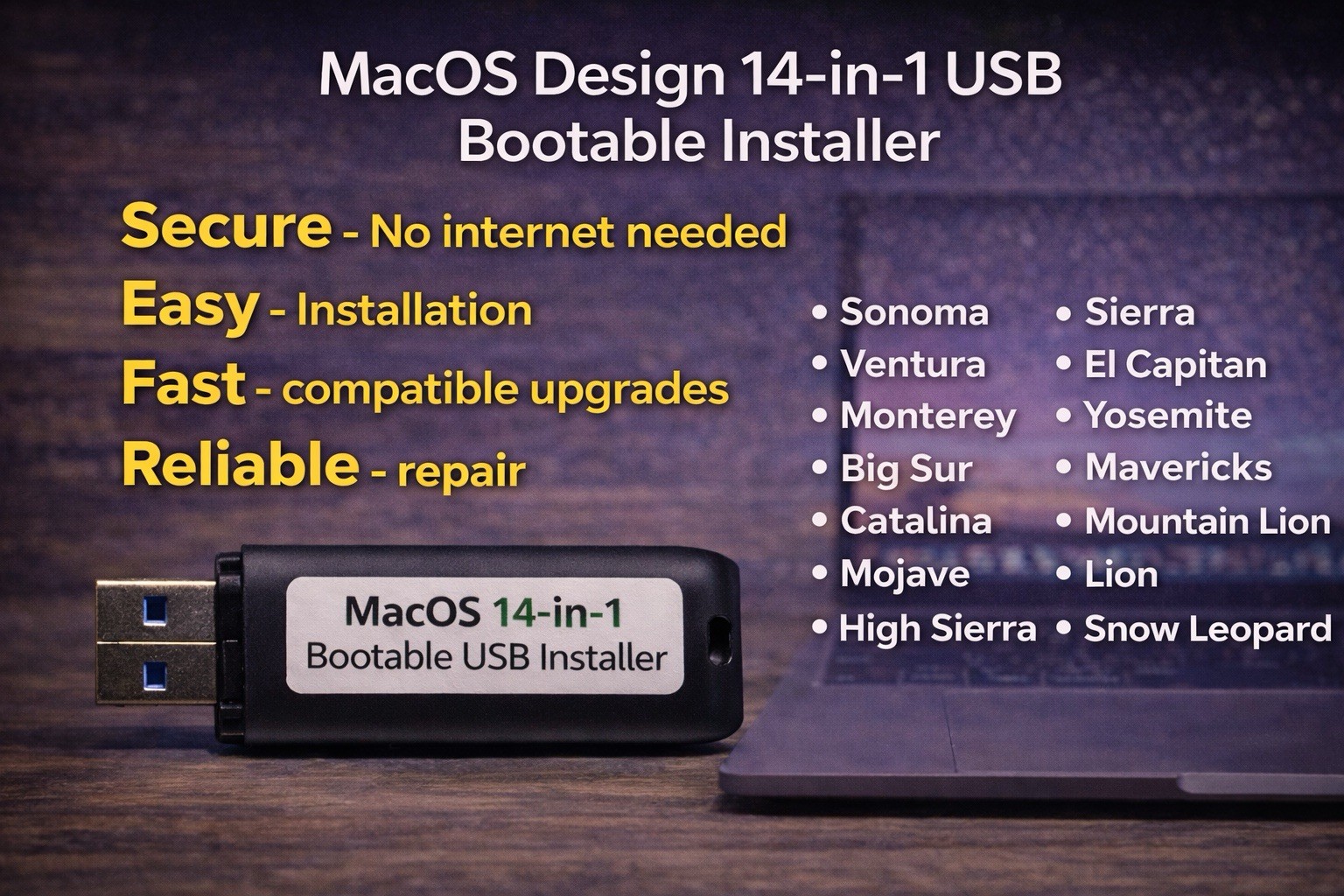 MacOS Design 14-in-1 USB
Bootable Installer

Secure - No internet needed
Easy - Installation
Fast - compatible upgrades
Reliable - repair

• Sonoma
• Ventura
• Monterey
• Big Sur
• Catalina
• Mojave
• High Sierra

• Sierra
• El Capitan
• Yosemite
• Mavericks
• Mountain Lion
• Lion
• Snow Leopard

MacOS 14-in-1
Bootable USB Installer